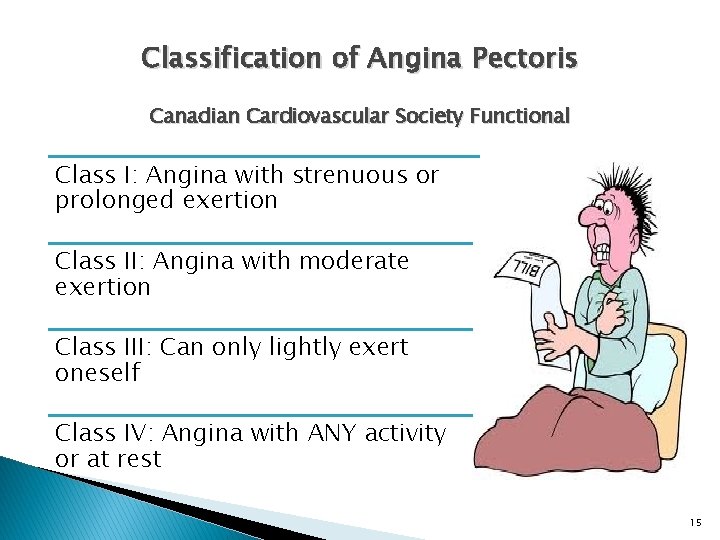 Classification of Angina Pectoris

Canadian Cardiovascular Society Functional

Class I: Angina with strenuous or prolonged exertion

Class II: Angina with moderate exertion

Class III: Can only lightly exert oneself

Class IV: Angina with ANY activity or at rest

BILL

15